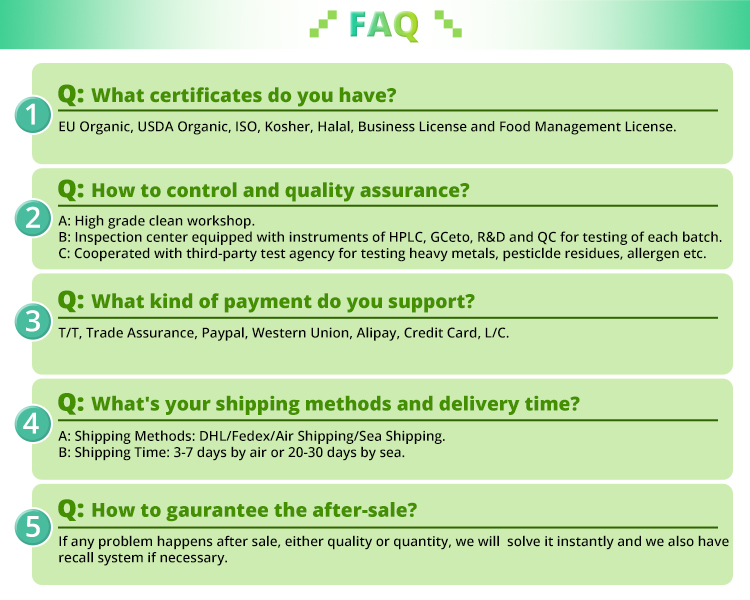 FAQ

1 Q: What certificates do you have?

EU Organic, USDA Organic, ISO, Kosher, Halal, Business License and Food Management License.

2 Q: How to control and quality assurance?

A: High grade clean workshop.
B: Inspection center equipped with instruments of HPLC, GCeto, R&D and QC for testing of each batch.
C: Cooperated with third-party test agency for testing heavy metals, pesticlde residues, allergen etc.

3 Q: What kind of payment do you support?

T/T, Trade Assurance, Paypal, Western Union, Alipay, Credit Card, L/C.

4 Q: What's your shipping methods and delivery time?

A: Shipping Methods: DHL/Fedex/Air Shipping/Sea Shipping.
B: Shipping Time: 3-7 days by air or 20-30 days by sea.

5 Q: How to gaurantee the after-sale?

If any problem happens after sale, either quality or quantity, we will solve it instantly and we also have recall system if necessary.